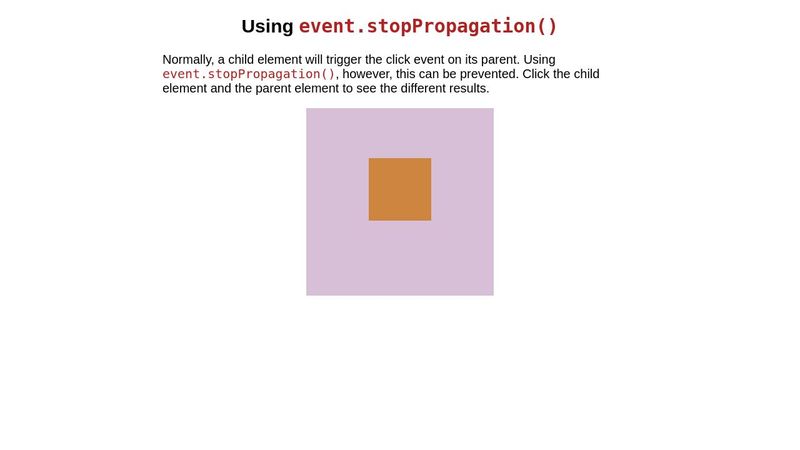 Using event.stopPropagation()

Normally, a child element will trigger the click event on its parent. Using event.stopPropagation(), however, this can be prevented. Click the child element and the parent element to see the different results.